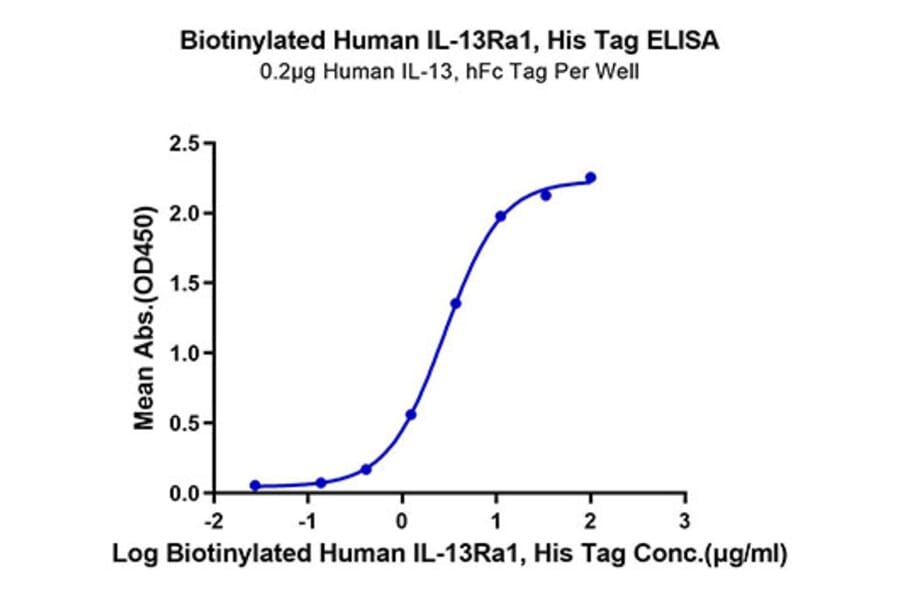 Biotinylated Human IL-13Ra1, His Tag ELISA
0.2μg Human IL-13, hFc Tag Per Well

Mean Abs.(OD450)

2.5
2.0
1.5
1.0
0.5
0.0

-2
-1
0
1
2
3

Log Biotinylated Human IL-13Ra1, His Tag Conc.(μg/ml)